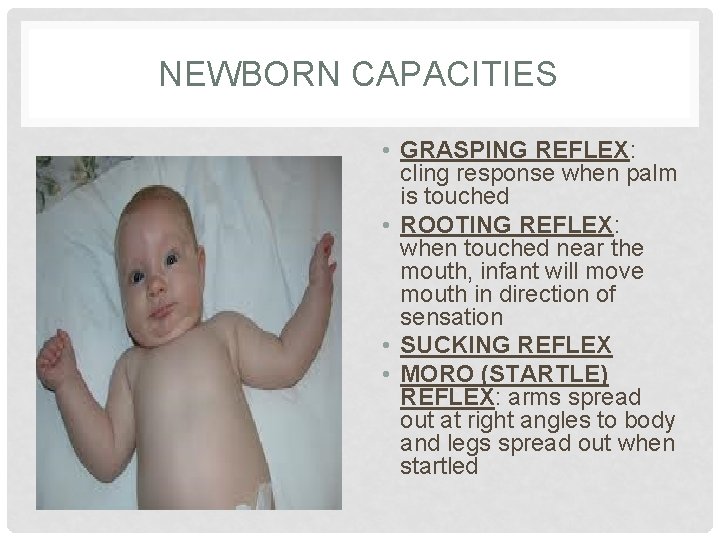 NEWBORN CAPACITIES

• GRASPING REFLEX: cling response when palm is touched
• ROOTING REFLEX: when touched near the mouth, infant will move mouth in direction of sensation
• SUCKING REFLEX
• MORO (STARTLE) REFLEX: arms spread out at right angles to body and legs spread out when startled